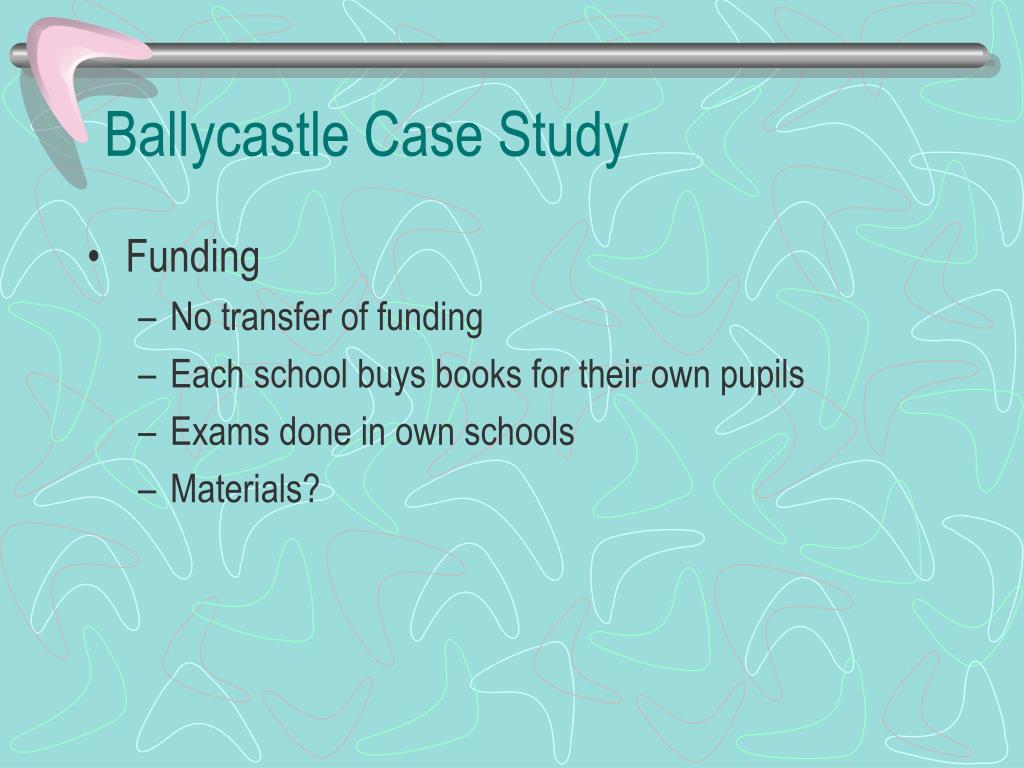 Ballycastle Case Study

• Funding
– No transfer of funding
– Each school buys books for their own pupils
– Exams done in own schools
– Materials?